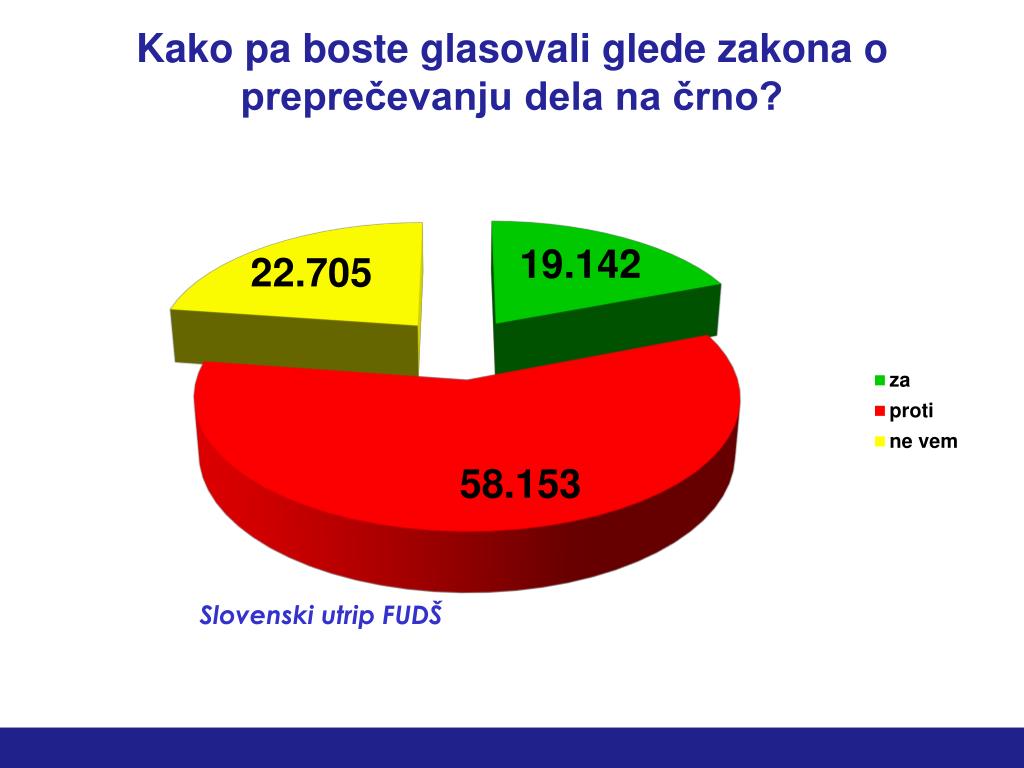 Kako pa boste glasovali glede zakona o preprečevanju dela na črno?

22.705

19.142

58.153

za
proti
ne vem

Slovenski utrip FUDŠ